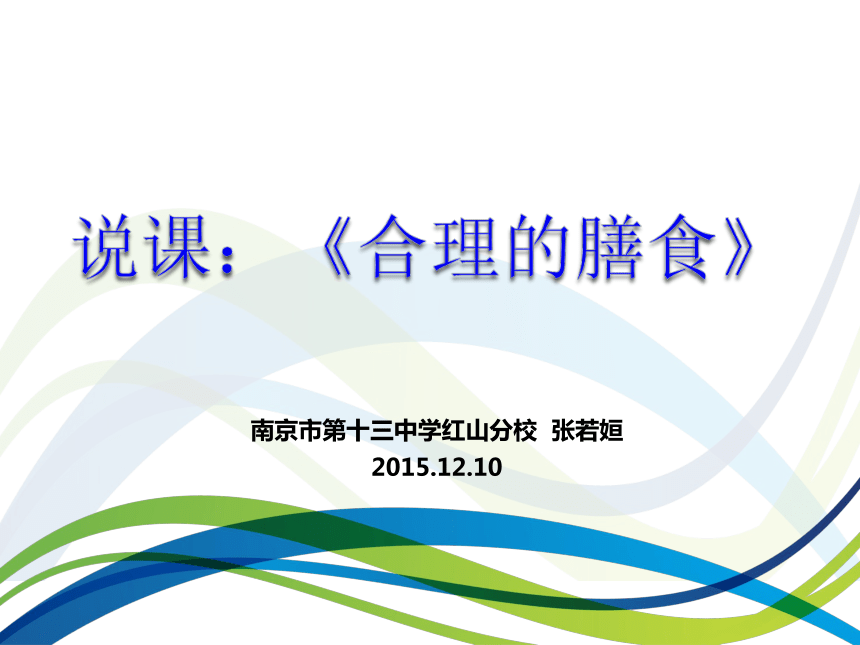 说课：《合理的膳食》

南京市第十三中学红山分校 张若姮
2015.12.10